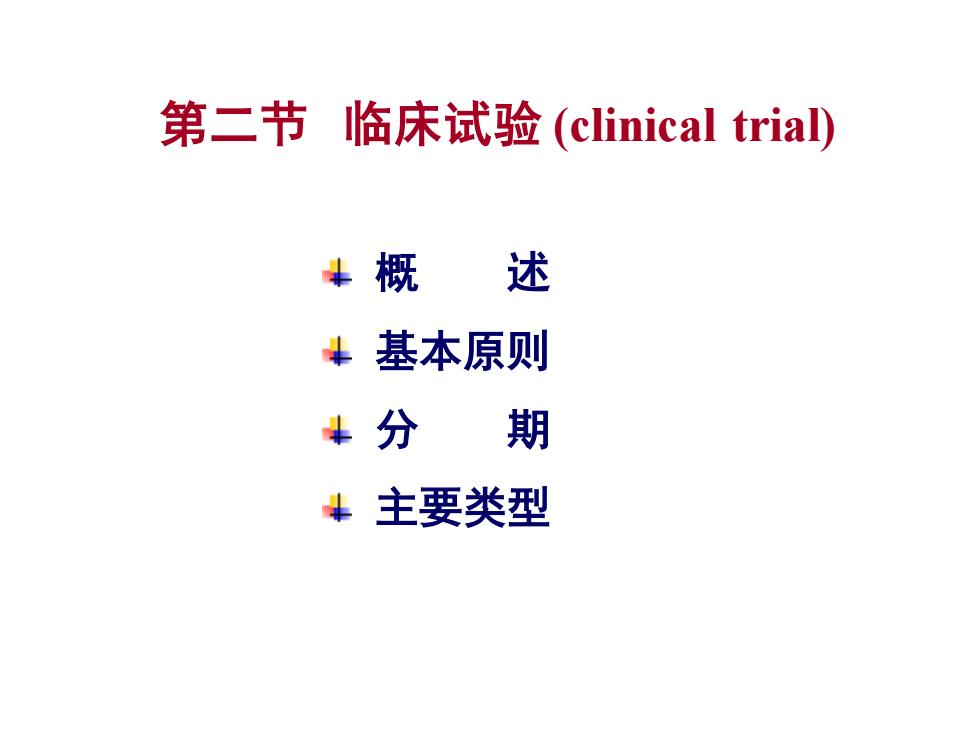 第二节 临床试验 (clinical trial)

概 述

基本原则

分 期

主要类型